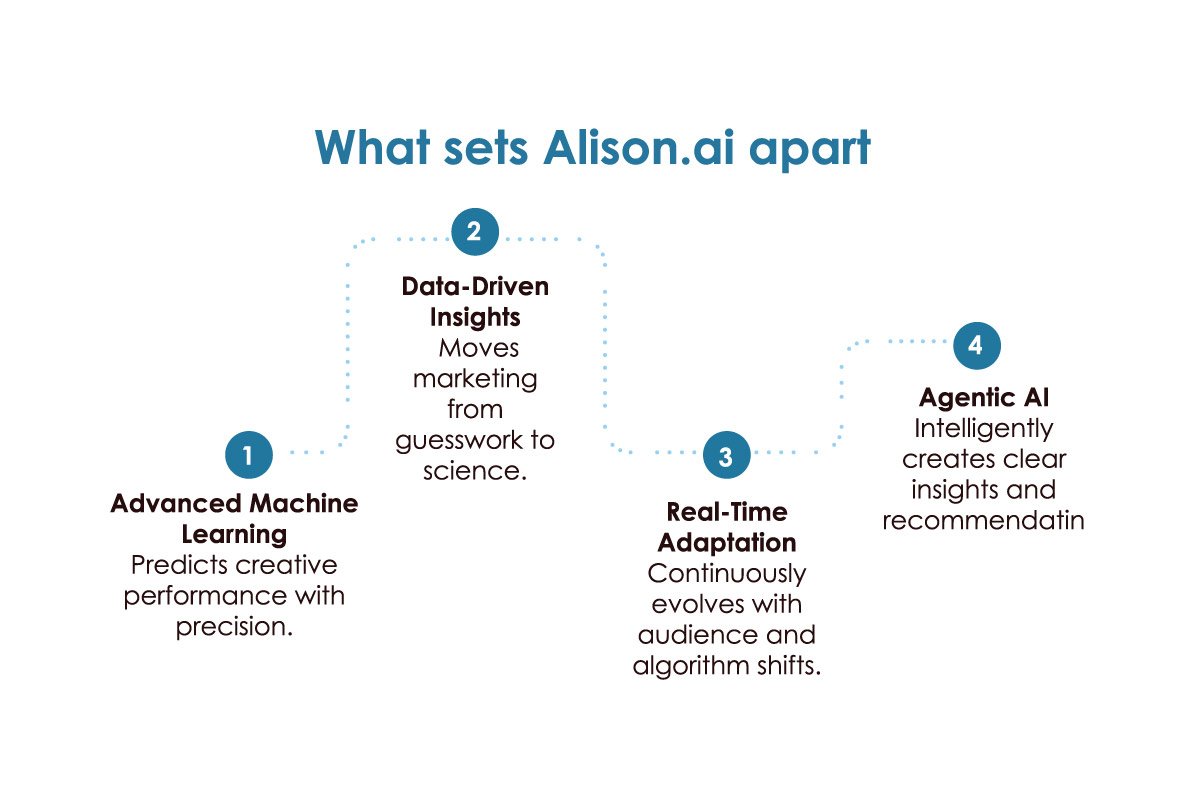 What sets Alison.ai apart

1
Advanced Machine Learning
Predicts creative performance with precision.

2
Data-Driven Insights
Moves marketing from guesswork to science.

3
Real-Time Adaptation
Continuously evolves with audience and algorithm shifts.

4
Agentic AI
Intelligently creates clear insights and recommendatin